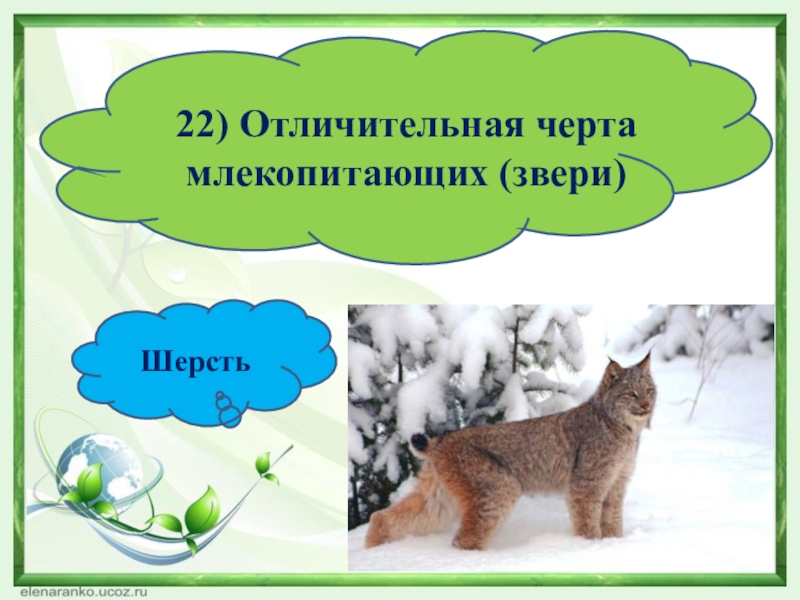 22) Отличительная черта млекопитающих (звери)

Шерсть

elenaranko.ucoz.ru